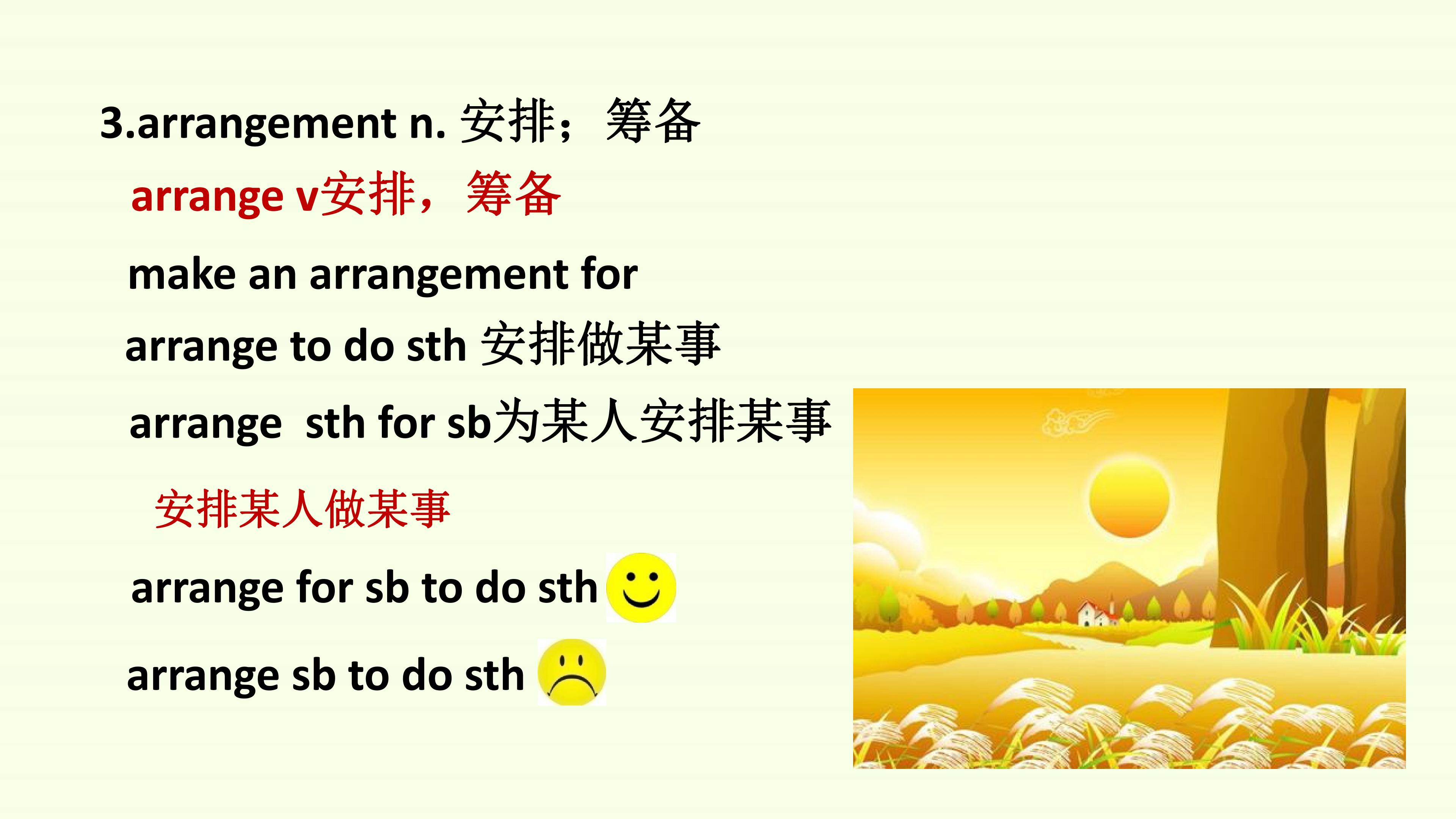 3.arrangement n. 安排；筹备

arrange v安排，筹备

make an arrangement for

arrange to do sth 安排做某事

arrange  sth for sb为某人安排某事

安排某人做某事

arrange for sb to do sth

arrange sb to do sth